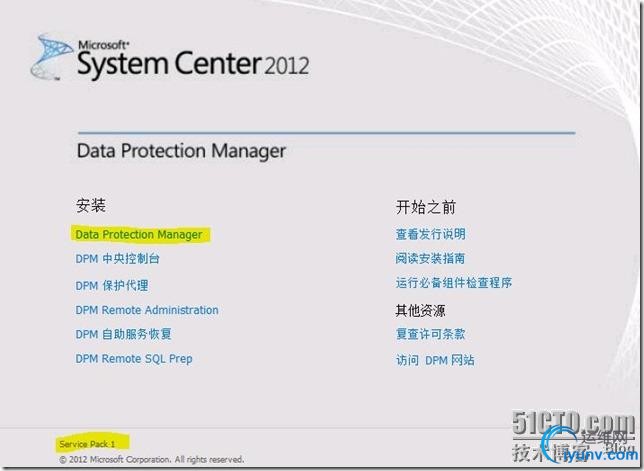 Microsoft®
System Center 2012

Data Protection Manager

安装

Data Protection Manager

DPM 中央控制台

DPM 保护代理

DPM Remote Administration

DPM 自助服务恢复

DPM Remote SQL Prep

开始之前

查看发行说明

阅读安装指南

运行必备组件检查程序

其他资源

复查许可条款

访问 DPM 网站

Service Pack 1

© 2012 Microsoft Corporation. All rights reserved.

51CTO.com
技术博客 Blog
运维网
iyunv.com